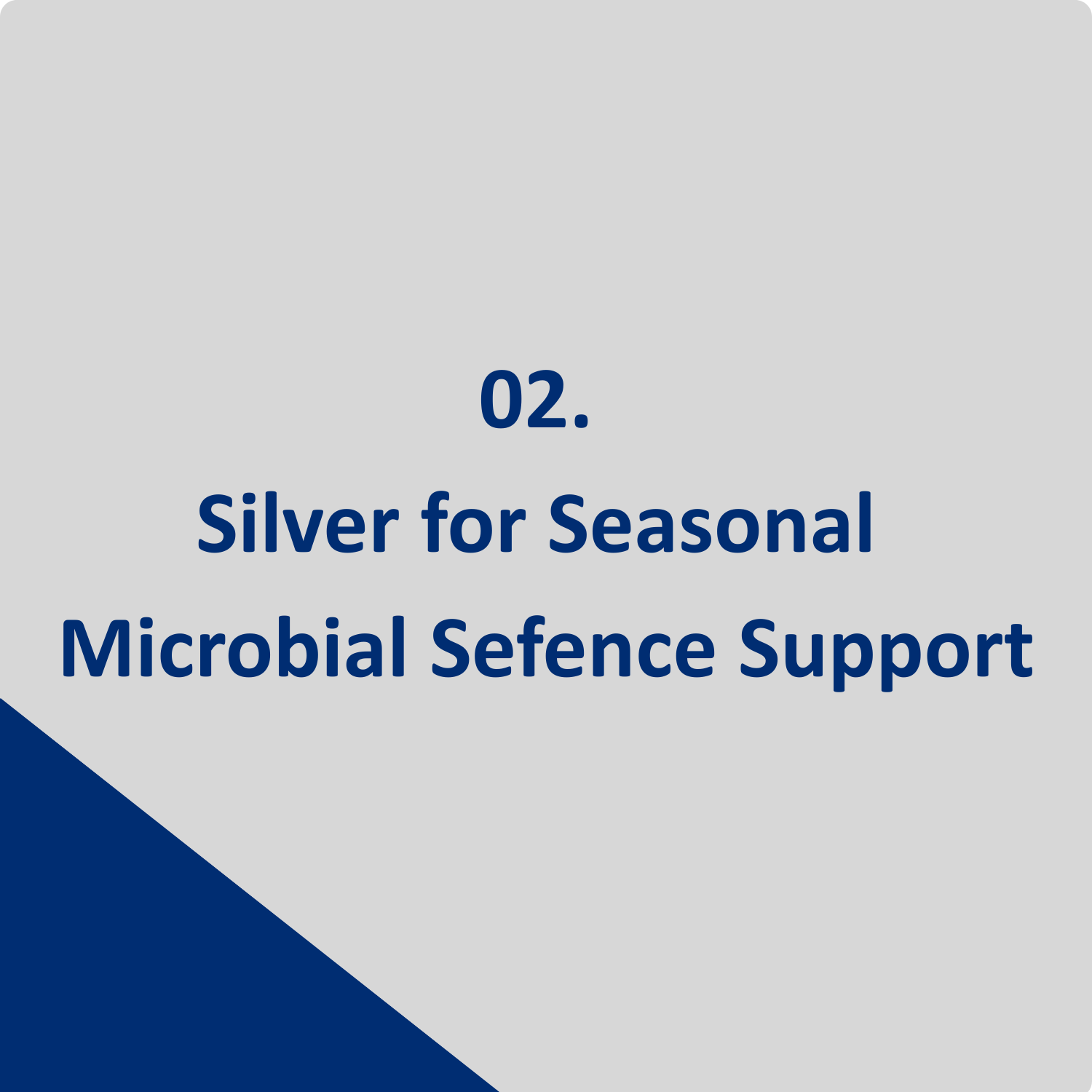 02.
Silver for Seasonal Microbial Sefence Support